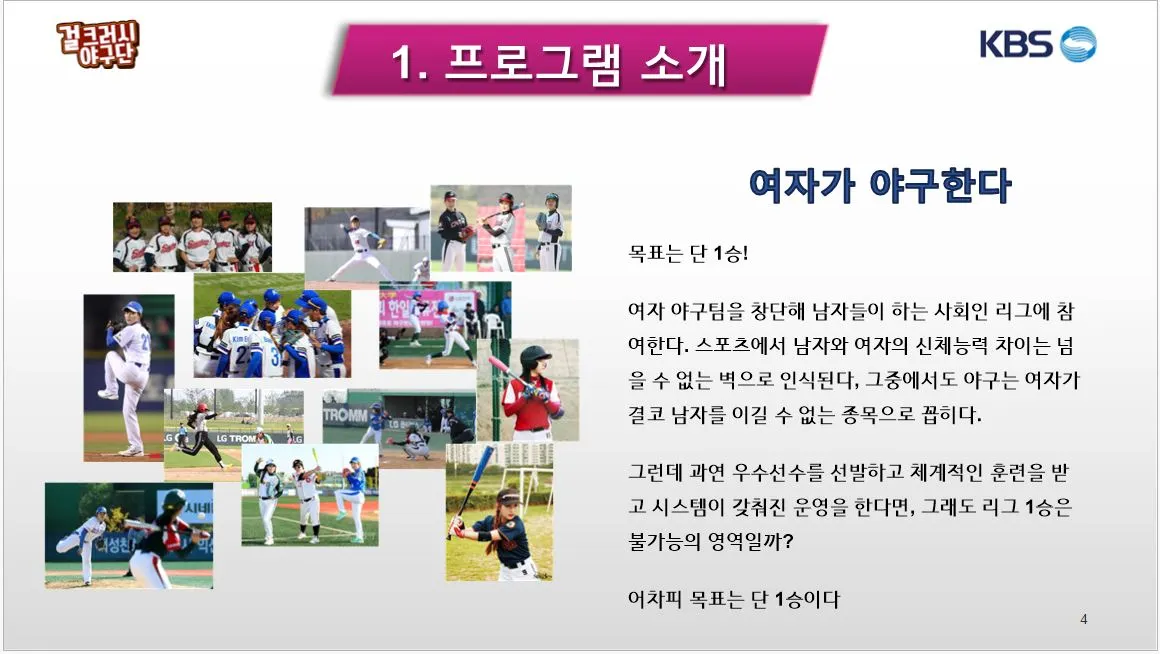 걸크러시 야구단

1. 프로그램 소개

KBS

여자가 야구한다

목표는 단 1승!

여자 야구팀을 창단해 남자들이 하는 사회인 리그에 참여한다. 스포츠에서 남자와 여자의 신체능력 차이는 넘을 수 없는 벽으로 인식된다, 그중에서도 야구는 여자가 결코 남자를 이길 수 없는 종목으로 꼽히다.

그런데 과연 우수선수를 선발하고 체계적인 훈련을 받고 시스템이 갖춰진 운영을 한다면, 그래도 리그 1승은 불가능의 영역일까?

어차피 목표는 단 1승이다

4